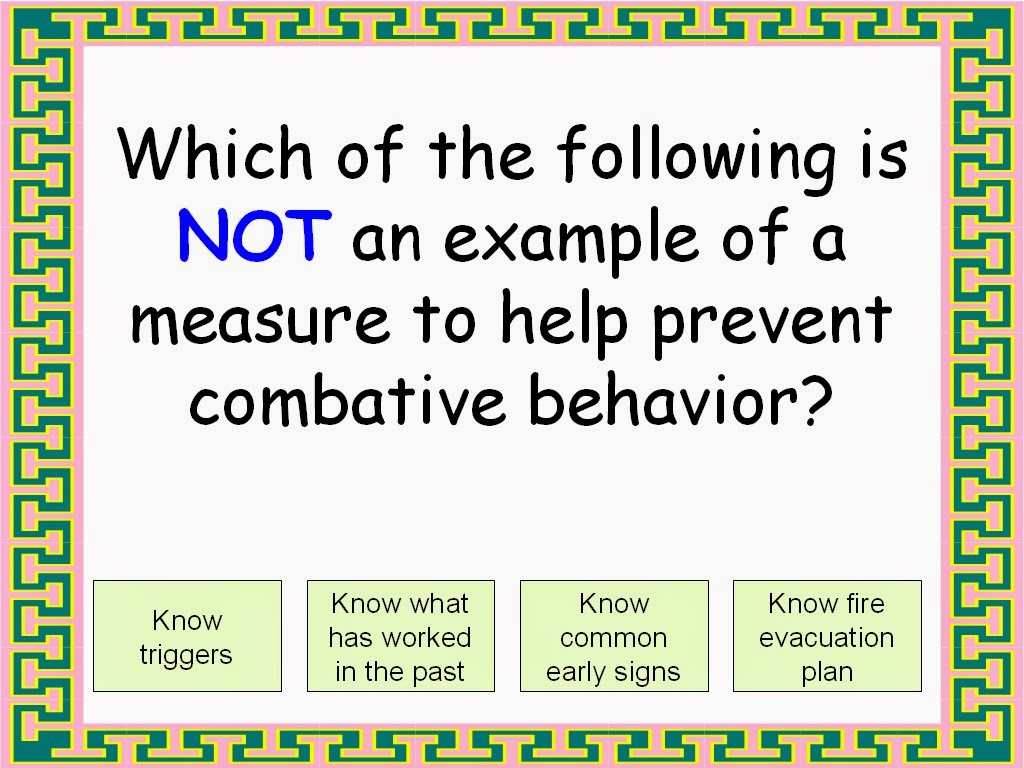 Which of the following is NOT an example of a measure to help prevent combative behavior?

Know triggers

Know what has worked in the past

Know common early signs

Know fire evacuation plan